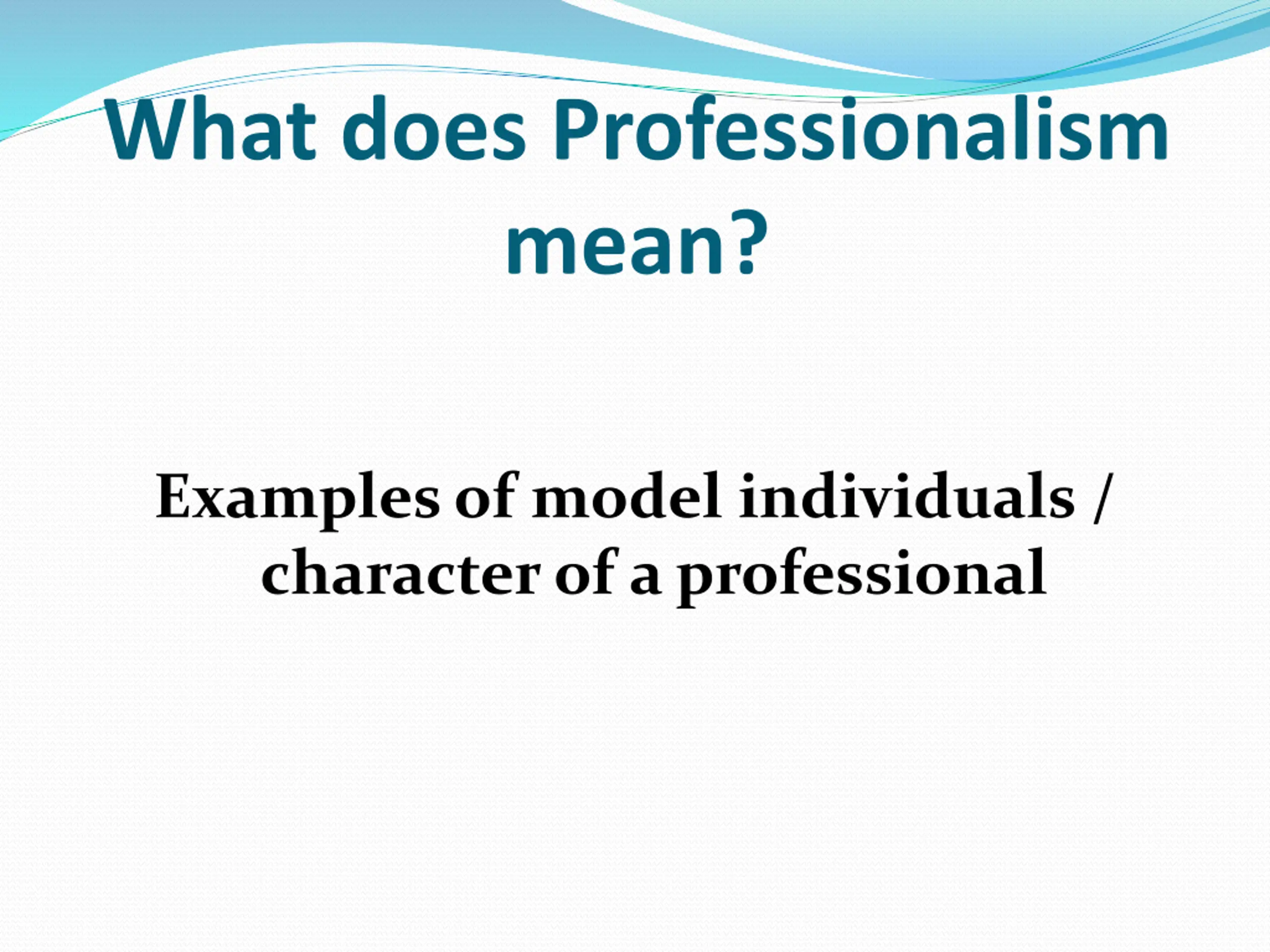 What does Professionalism mean?

Examples of model individuals / character of a professional